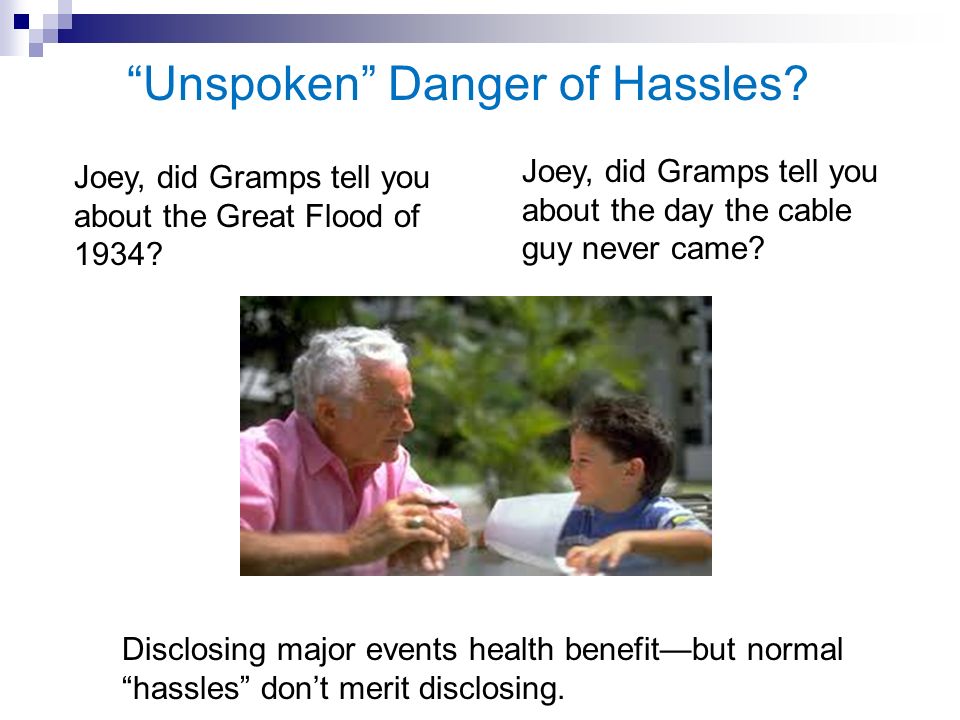 “Unspoken” Danger of Hassles?

Joey, did Gramps tell you about the Great Flood of 1934?

Joey, did Gramps tell you about the day the cable guy never came?

Disclosing major events health benefit—but normal “hassles” don’t merit disclosing.